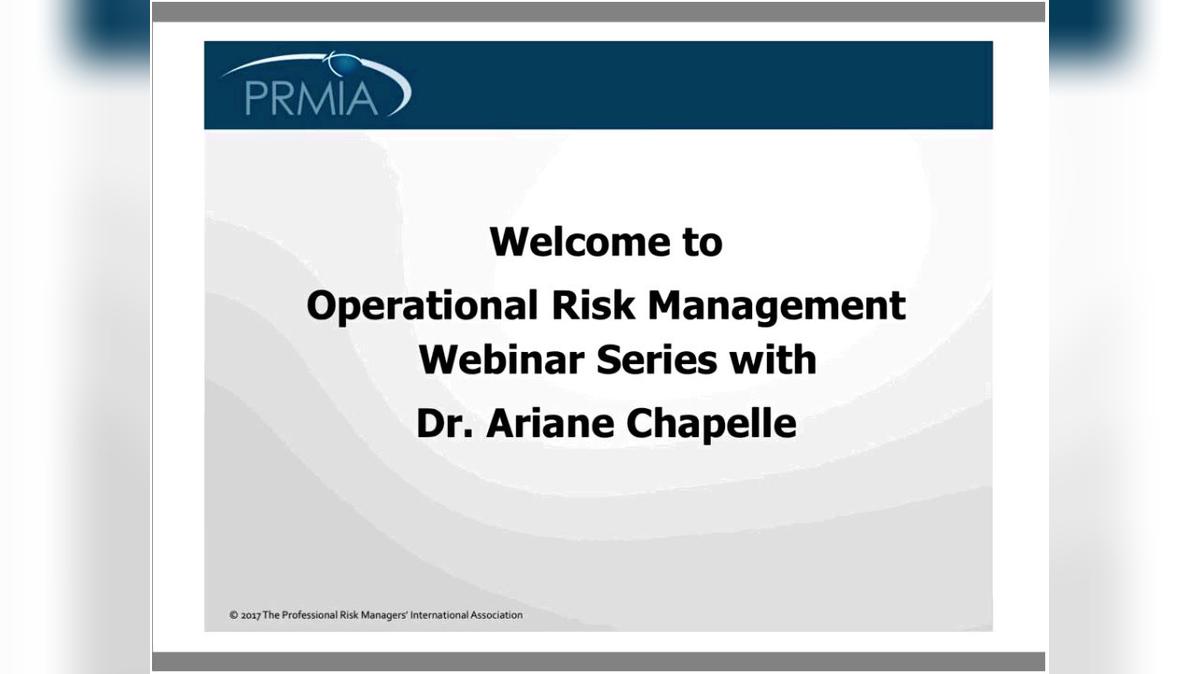 PRMIA

Welcome to
Operational Risk Management Webinar Series with
Dr. Ariane Chapelle

© 2017 The Professional Risk Managers' International Association